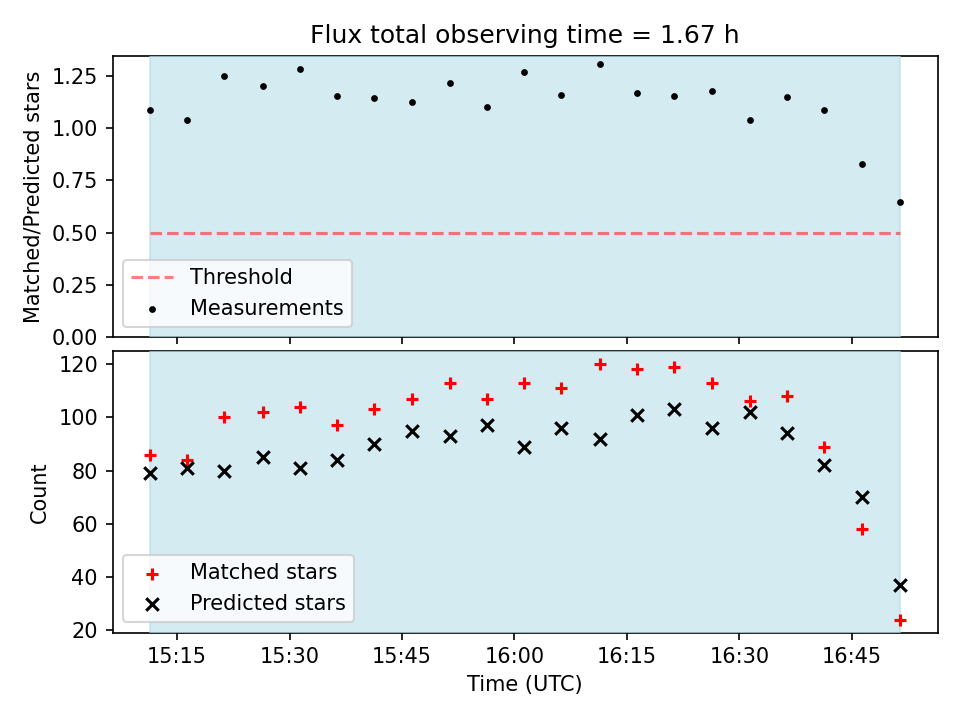 Flux total observing time = 1.67 h

Matched/Predicted stars

1.25
1.00
0.75
0.50
0.25
0.00

Threshold
Measurements

Count

120
100
80
60
40
20

Matched stars
Predicted stars

15:15
15:30
15:45
16:00
16:15
16:30
16:45

Time (UTC)